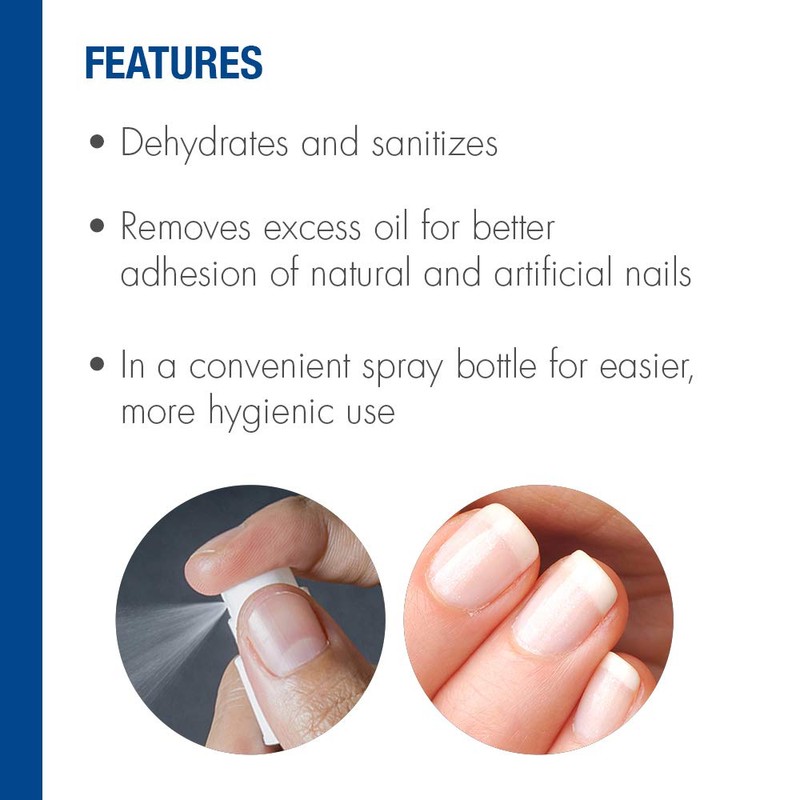 FEATURES

• Dehydrates and sanitizes

• Removes excess oil for better adhesion of natural and artificial nails

• In a convenient spray bottle for easier, more hygienic use